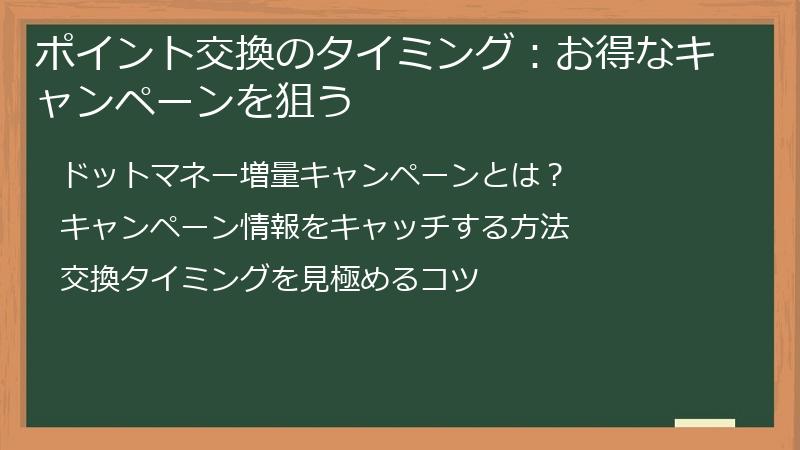 ポイント交換のタイミング：お得なキャンペーンを狙う

ドットマネー増量キャンペーンとは？

キャンペーン情報をキャッチする方法

交換タイミングを見極めるコツ